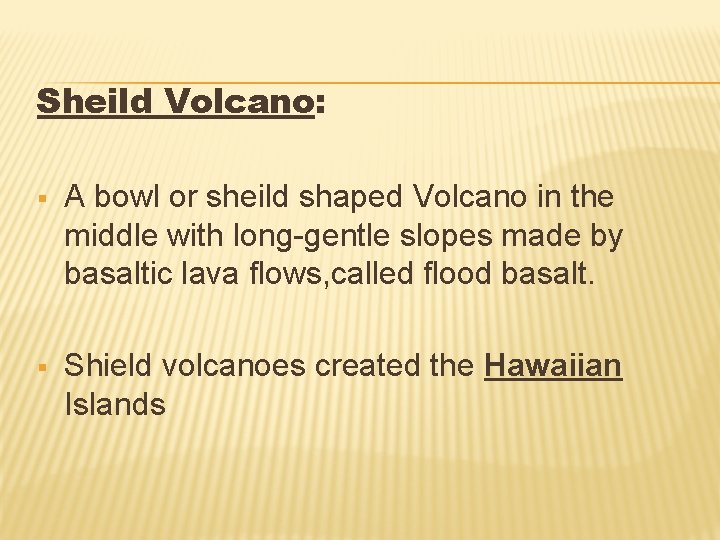 Sheild Volcano:

▪ A bowl or sheild shaped Volcano in the middle with long-gentle slopes made by basaltic lava flows,called flood basalt.

▪ Shield volcanoes created the Hawaiian Islands